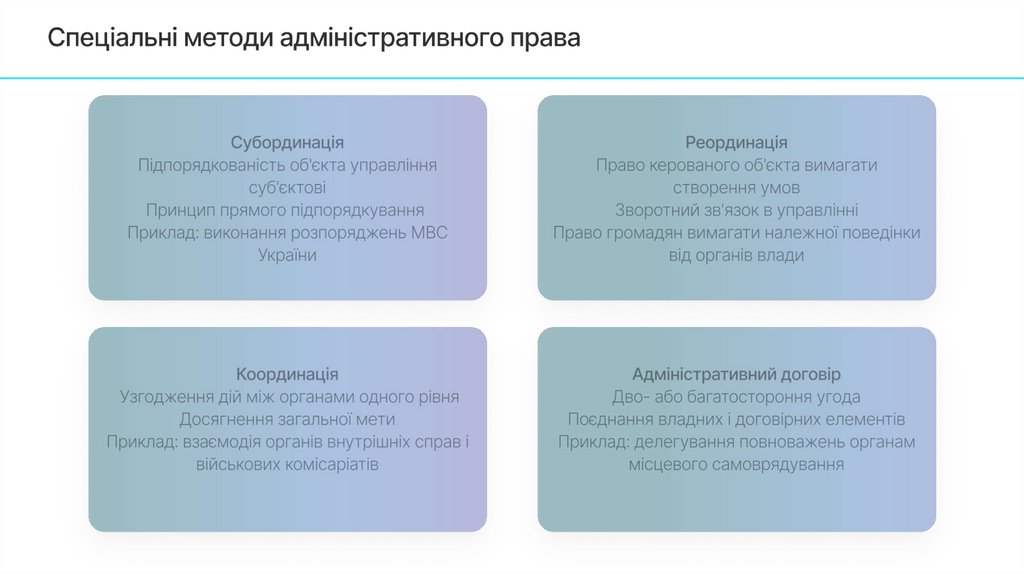 Спеціальні методи адміністративного права

Субординація
Підпорядкованість об'єкта управління суб'єктові
Принцип прямого підпорядкування
Приклад: виконання розпоряджень МВС України

Реординація
Право керованого об'єкта вимагати створення умов
Зворотний зв'язок в управлінні
Право громадян вимагати належної поведінки від органів влади

Координація
Узгодження дій між органами одного рівня
Досягнення загальної мети
Приклад: взаємодія органів внутрішніх справ і військових комісаріатів

Адміністративний договір
Дво- або багатостороння угода
Поєднання владних і договірних елементів
Приклад: делегування повноважень органам місцевого самоврядування